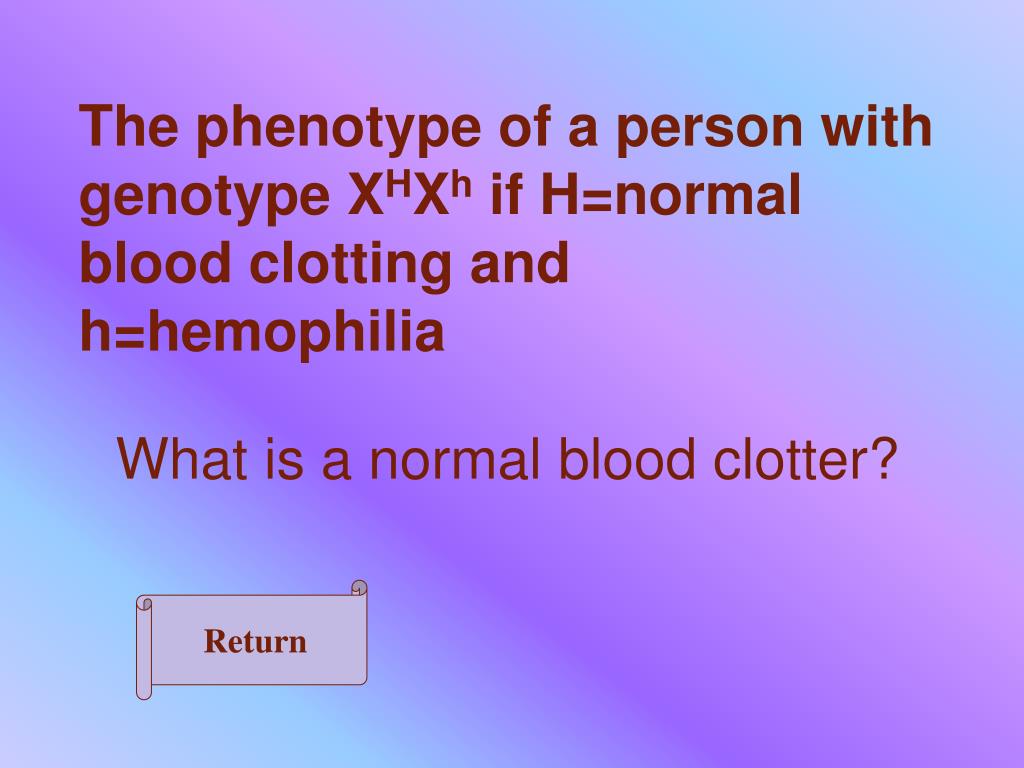 The phenotype of a person with genotype $X^HX^h$ if H=normal blood clotting and h=hemophilia

What is a normal blood clotter?

Return